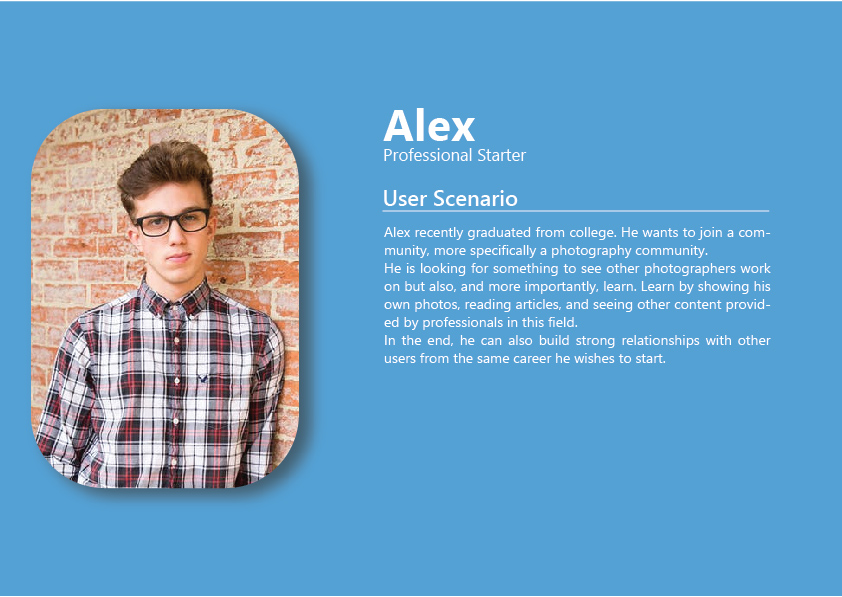 Alex
Professional Starter

User Scenario

Alex recently graduated from college. He wants to join a community, more specifically a photography community.
He is looking for something to see other photographers work on but also, and more importantly, learn. Learn by showing his own photos, reading articles, and seeing other content provided by professionals in this field.
In the end, he can also build strong relationships with other users from the same career he wishes to start.